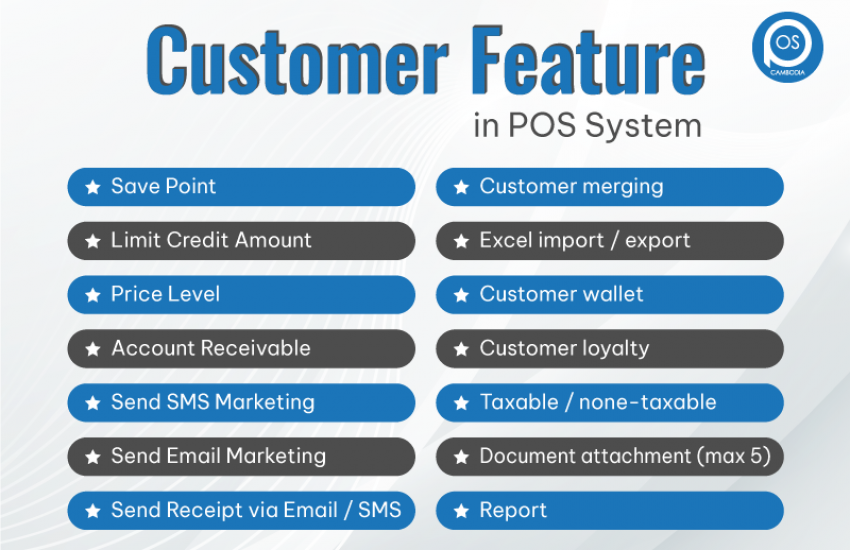 Customer Feature
in POS System

POS
CAMBODIA

★ Save Point
★ Limit Credit Amount
★ Price Level
★ Account Receivable
★ Send SMS Marketing
★ Send Email Marketing
★ Send Receipt via Email / SMS

★ Customer merging
★ Excel import / export
★ Customer wallet
★ Customer loyalty
★ Taxable / none-taxable
★ Document attachment (max 5)
★ Report